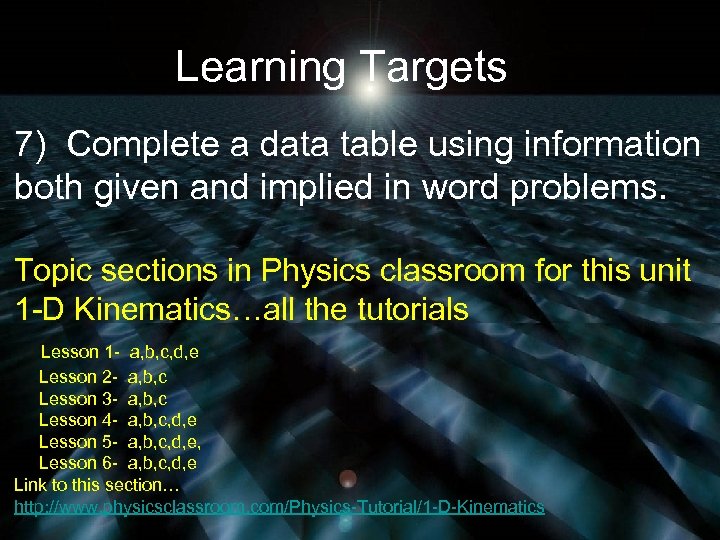 Learning Targets

7) Complete a data table using information both given and implied in word problems.

Topic sections in Physics classroom for this unit 1-D Kinematics…all the tutorials

Lesson 1- a,b,c,d,e
Lesson 2- a,b,c
Lesson 3- a,b,c
Lesson 4- a,b,c,d,e
Lesson 5- a,b,c,d,e,
Lesson 6- a,b,c,d,e
Link to this section…
http://www.physicsclassroom.com/Physics-Tutorial/1-D-Kinematics